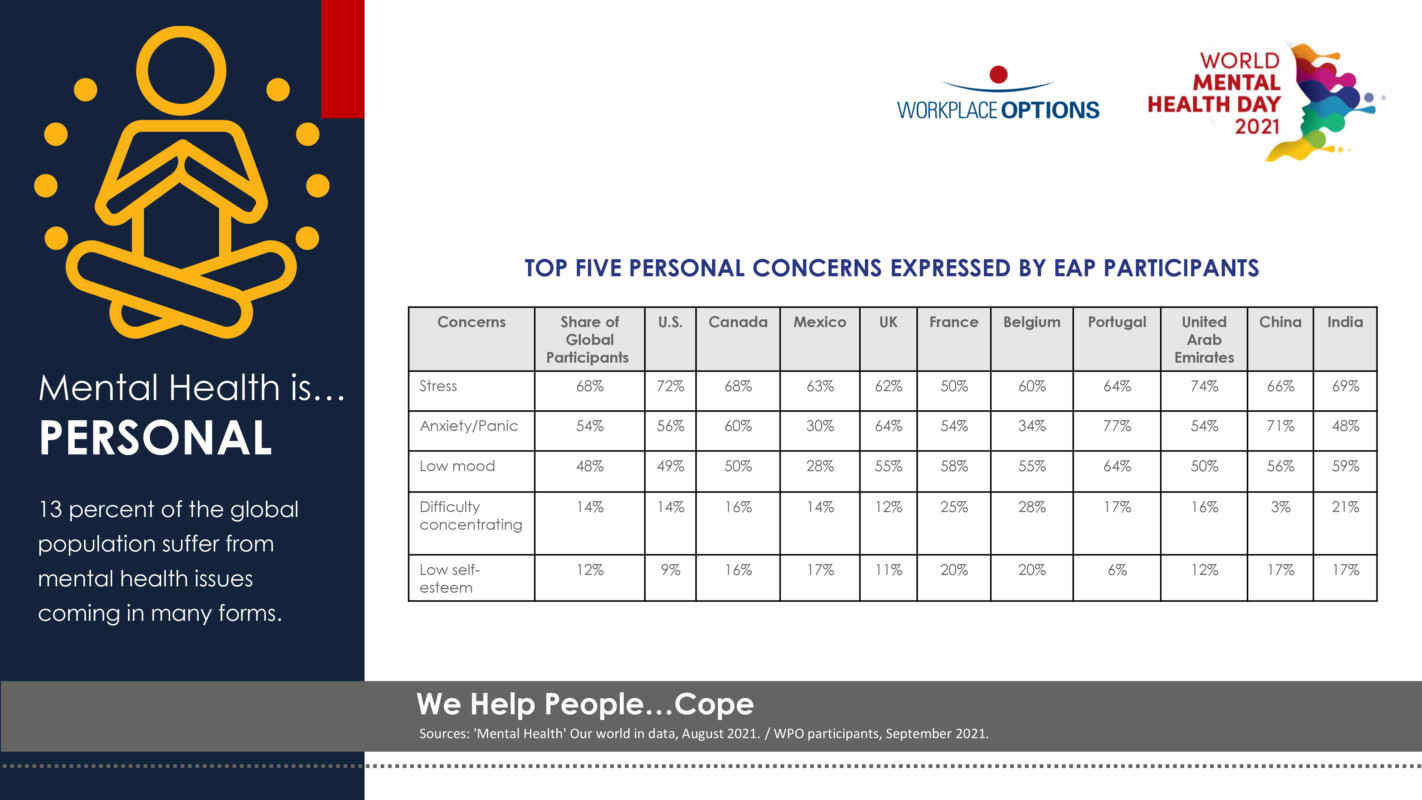 Mental Health is…
PERSONAL

13 percent of the global population suffer from mental health issues coming in many forms.

WORKPLACE OPTIONS

WORLD MENTAL HEALTH DAY 2021

TOP FIVE PERSONAL CONCERNS EXPRESSED BY EAP PARTICIPANTS

| Concerns | Share of Global Participants | U.S. | Canada | Mexico | UK | France | Belgium | Portugal | United Arab Emirates | China | India |
|---|---|---|---|---|---|---|---|---|---|---|---|
| Stress | 68% | 72% | 68% | 63% | 62% | 50% | 60% | 64% | 74% | 66% | 69% |
| Anxiety/Panic | 54% | 56% | 60% | 30% | 64% | 54% | 34% | 77% | 54% | 71% | 48% |
| Low mood | 48% | 49% | 50% | 28% | 55% | 58% | 55% | 64% | 50% | 56% | 59% |
| Difficulty concentrating | 14% | 14% | 16% | 14% | 12% | 25% | 28% | 17% | 16% | 3% | 21% |
| Low self-esteem | 12% | 9% | 16% | 17% | 11% | 20% | 20% | 6% | 12% | 17% | 17% |

We Help People…Cope
Sources: 'Mental Health' Our world in data, August 2021. / WPO participants, September 2021.